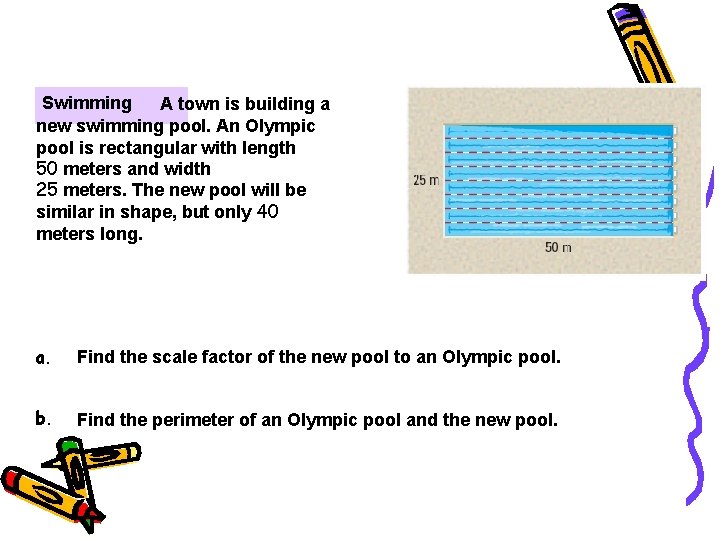 Swimming A town is building a new swimming pool. An Olympic pool is rectangular with length 50 meters and width 25 meters. The new pool will be similar in shape, but only 40 meters long.

25 m

50 m

a. Find the scale factor of the new pool to an Olympic pool.

b. Find the perimeter of an Olympic pool and the new pool.